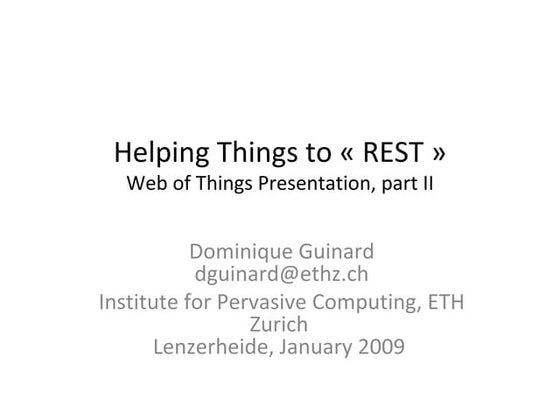 Helping Things to « REST »
Web of Things Presentation, part II

Dominique Guinard
dguinard@ethz.ch
Institute for Pervasive Computing, ETH Zurich
Lenzerheide, January 2009